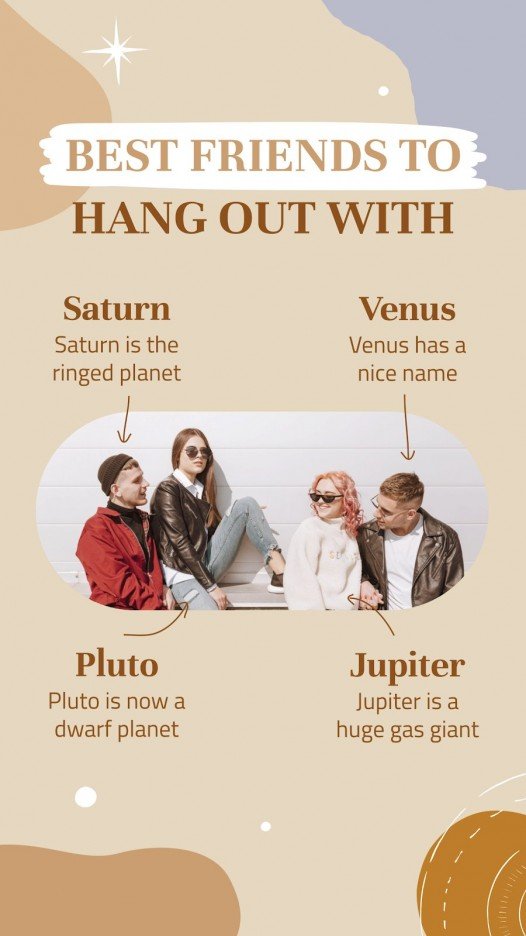 BEST FRIENDS TO HANG OUT WITH

Saturn
Saturn is the ringed planet

Venus
Venus has a nice name

Pluto
Pluto is now a dwarf planet

Jupiter
Jupiter is a huge gas giant